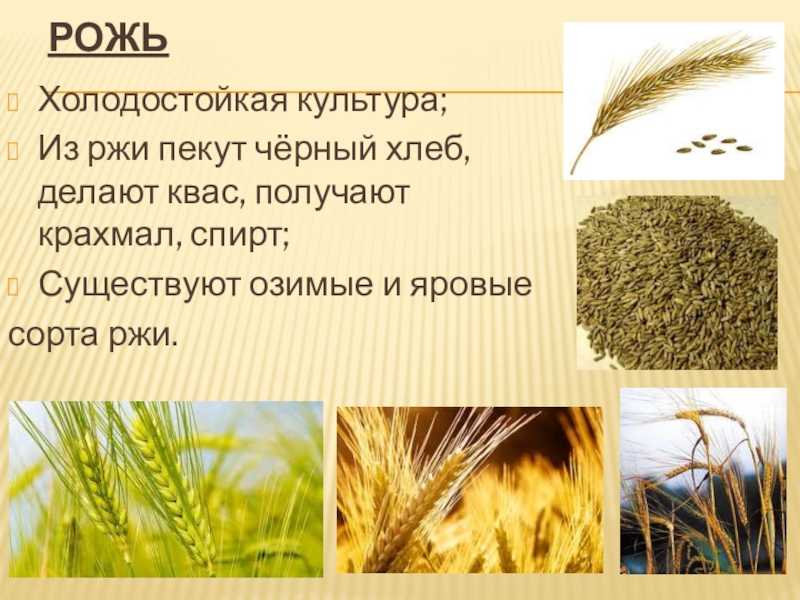 РОЖЬ

Холодостойкая культура;

Из ржи пекут чёрный хлеб, делают квас, получают крахмал, спирт;

Существуют озимые и яровые сорта ржи.